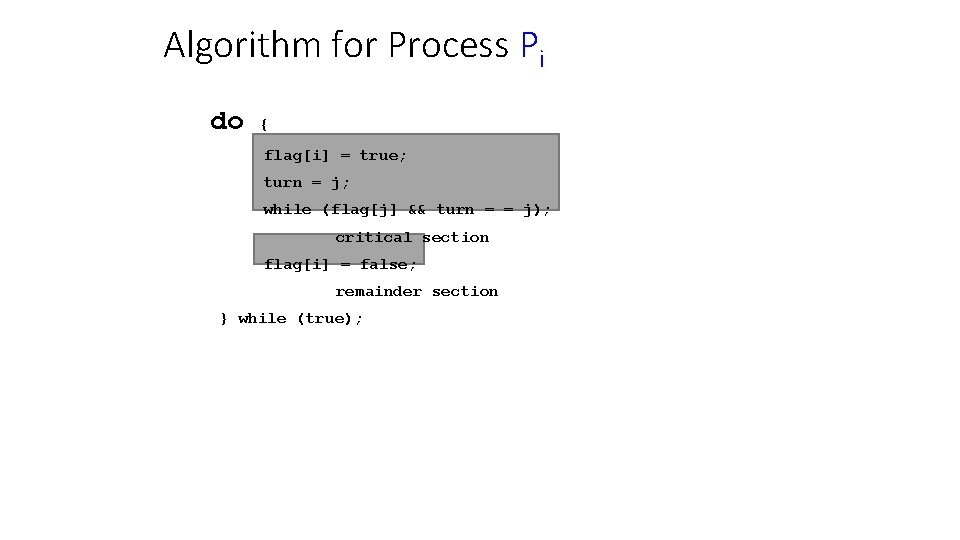 Algorithm for Process $P_i$

do {
flag[i] = true;
turn = j;
while (flag[j] && turn = = j);
critical section
flag[i] = false;
remainder section
} while (true);